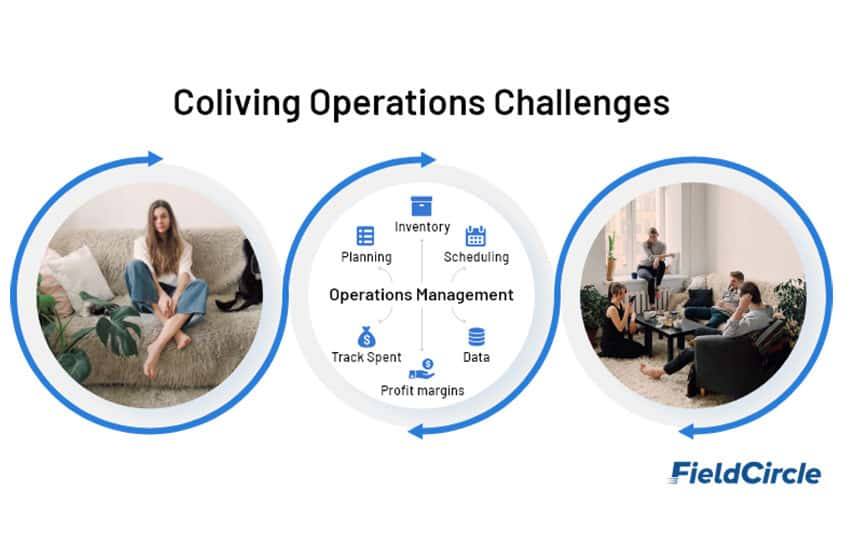 Coliving Operations Challenges

Inventory

Planning

Scheduling

Operations Management

Track Spent

Data

Profit margins

FieldCircle